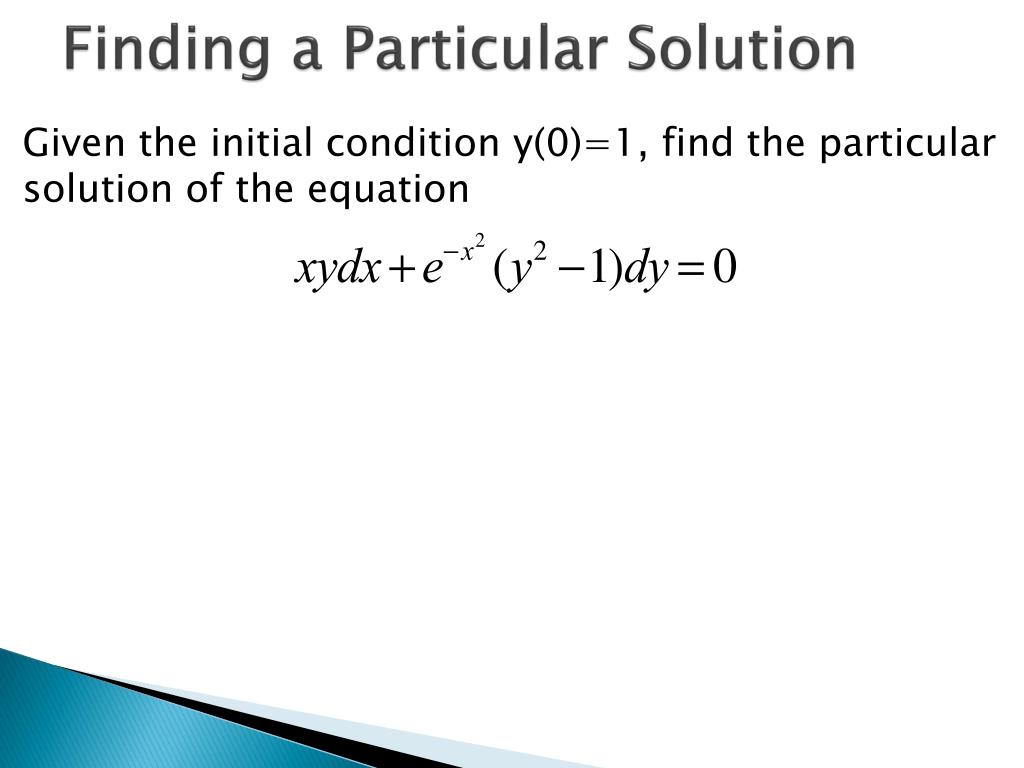 Finding a Particular Solution

Given the initial condition y(0)=1, find the particular solution of the equation

$xydx + e^{-x^2}(y^2 - 1)dy = 0$